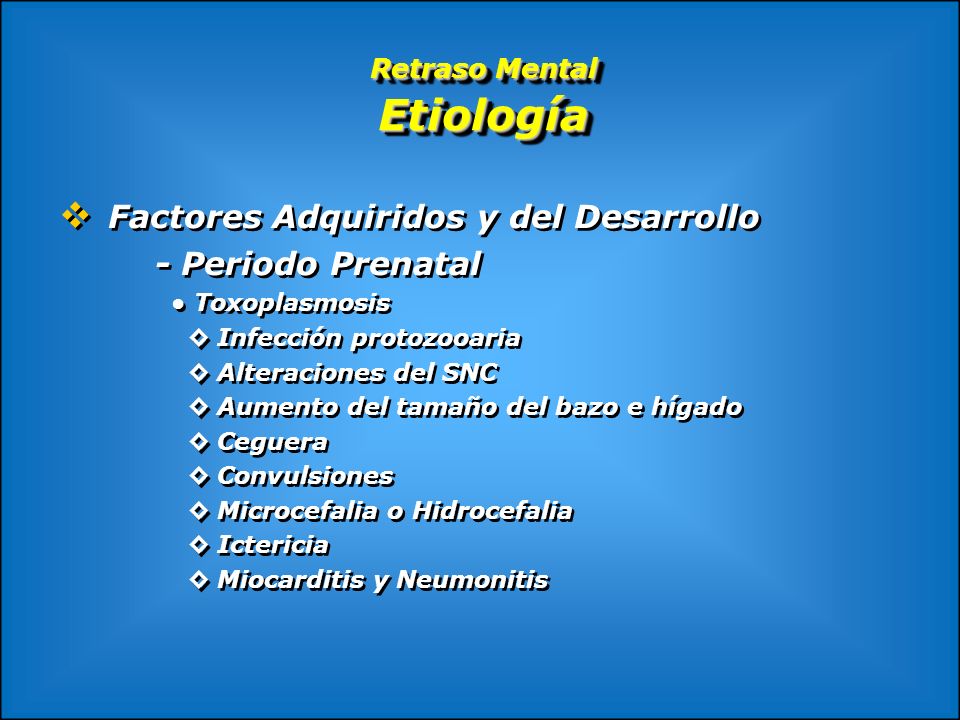 Retraso Mental
Etiología

❖ Factores Adquiridos y del Desarrollo
- Periodo Prenatal
● Toxoplasmosis
❖ Infección protozooaria
❖ Alteraciones del SNC
❖ Aumento del tamaño del bazo e hígado
❖ Ceguera
❖ Convulsiones
❖ Microcefalia o Hidrocefalia
❖ Ictericia
❖ Miocarditis y Neumonitis